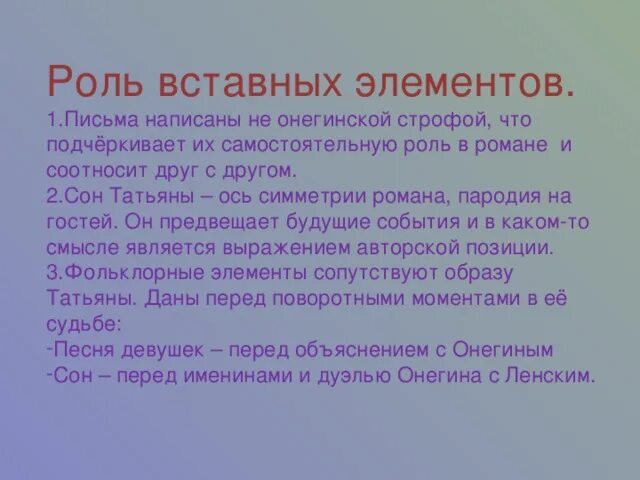 Роль вставных элементов.

1.Письма написаны не онегинской строфой, что подчёркивает их самостоятельную роль в романе и соотносит друг с другом.

2.Сон Татьяны – ось симметрии романа, пародия на гостей. Он предвещает будущие события и в каком-то смысле является выражением авторской позиции.

3.Фольклорные элементы сопутствуют образу Татьяны. Даны перед поворотными моментами в её судьбе:

-Песня девушек – перед объяснением с Онегиным

-Сон – перед именинами и дуэлью Онегина с Ленским.